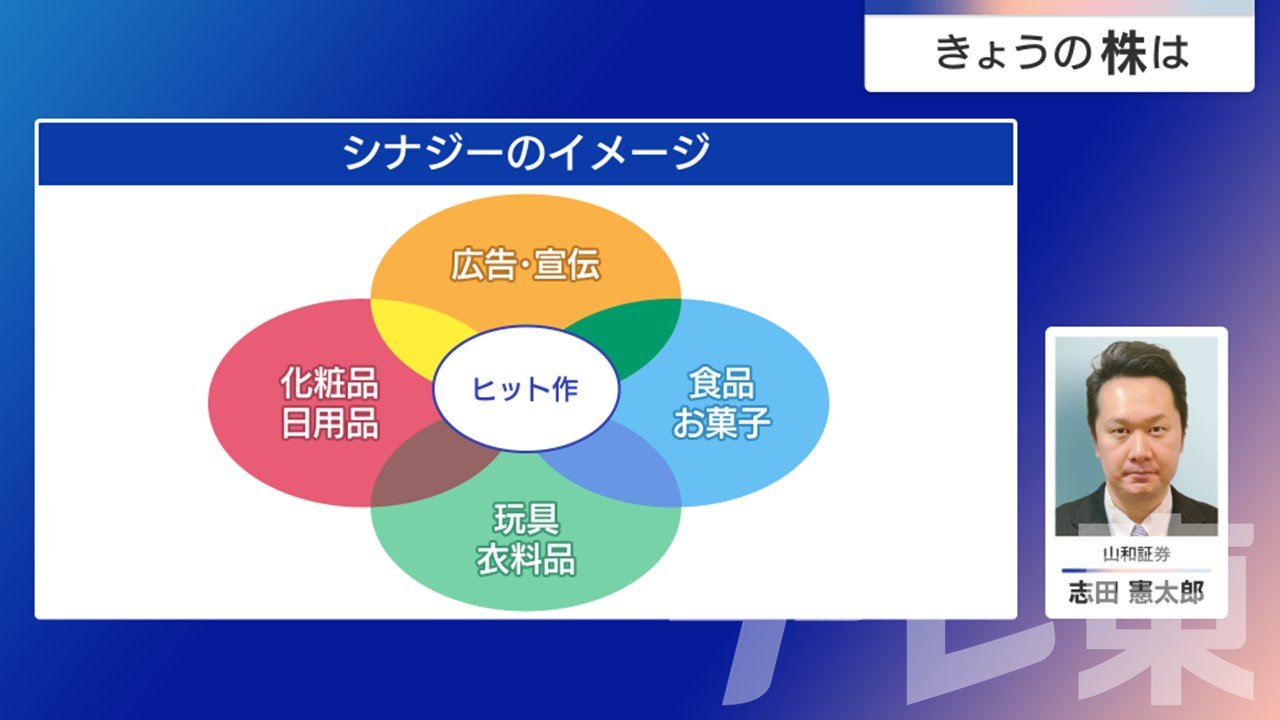 きょうの株は

シナジーのイメージ

広告·宣伝

化粧品
日用品

ヒット作

食品
お菓子

玩具
衣料品

山和証券
志田 憲太郎

テレ東